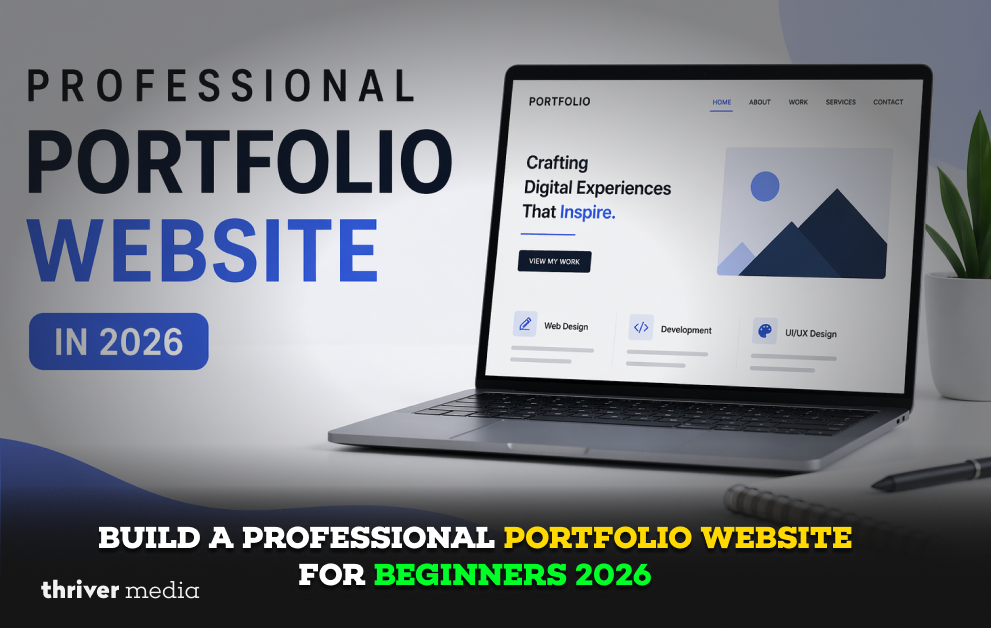 PROFESSIONAL
PORTFOLIO
WEBSITE
IN 2026

PORTFOLIO
HOME ABOUT WORK SERVICES CONTACT

Crafting Digital Experiences That Inspire.

VIEW MY WORK

Web Design
Development
UI/UX Design

BUILD A PROFESSIONAL PORTFOLIO WEBSITE FOR BEGINNERS 2026

thriver media